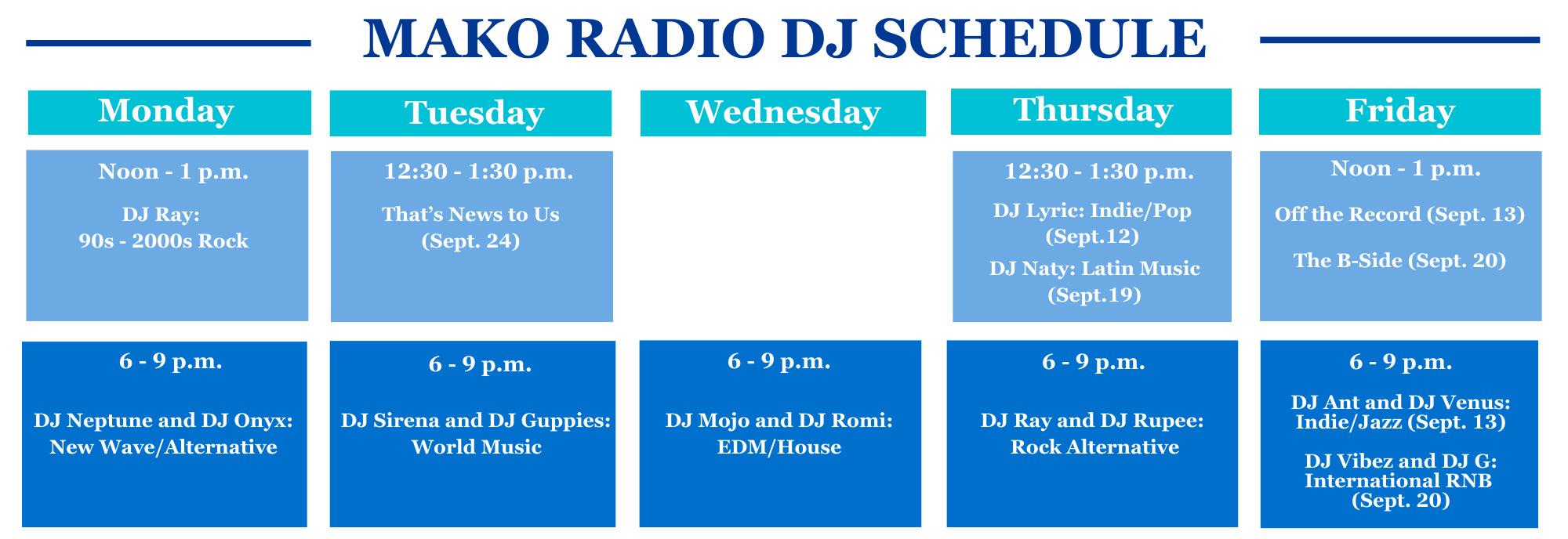 MAKO RADIO DJ SCHEDULE

| Monday | Tuesday | Wednesday | Thursday | Friday |
|---|---|---|---|---|
| Noon - 1 p.m. DJ Ray: 90s - 2000s Rock | 12:30 - 1:30 p.m. That's News to Us (Sept. 24) | | 12:30 - 1:30 p.m. DJ Lyric: Indie/Pop (Sept.12) DJ Naty: Latin Music (Sept.19) | Noon - 1 p.m. Off the Record (Sept. 13) The B-Side (Sept. 20) |
| 6 - 9 p.m. DJ Neptune and DJ Onyx: New Wave/Alternative | 6 - 9 p.m. DJ Sirena and DJ Guppies: World Music | 6 - 9 p.m. DJ Mojo and DJ Romi: EDM/House | 6 - 9 p.m. DJ Ray and DJ Rupee: Rock Alternative | 6 - 9 p.m. DJ Ant and DJ Venus: Indie/Jazz (Sept. 13) DJ Vibez and DJ G: International RNB (Sept. 20) |